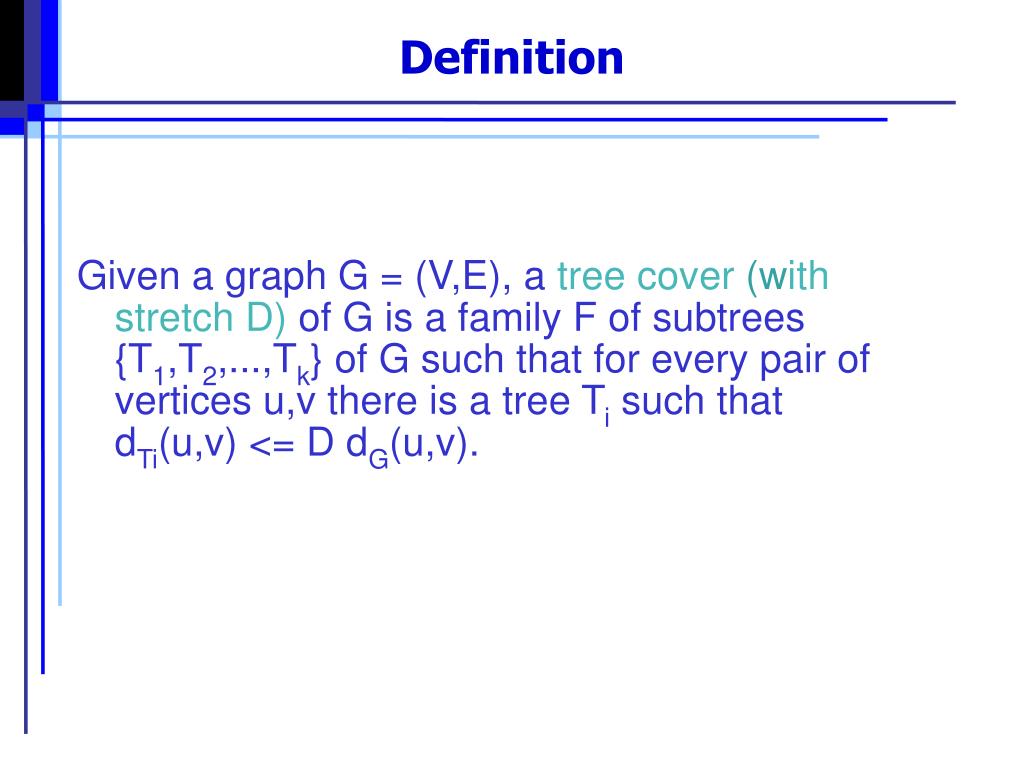 Definition

Given a graph G = (V,E), a tree cover (with stretch D) of G is a family F of subtrees $\{T_1,T_2,...,T_k\}$ of G such that for every pair of vertices u,v there is a tree $T_i$ such that $d_{Ti}(u,v)$ <= D $d_G(u,v)$.